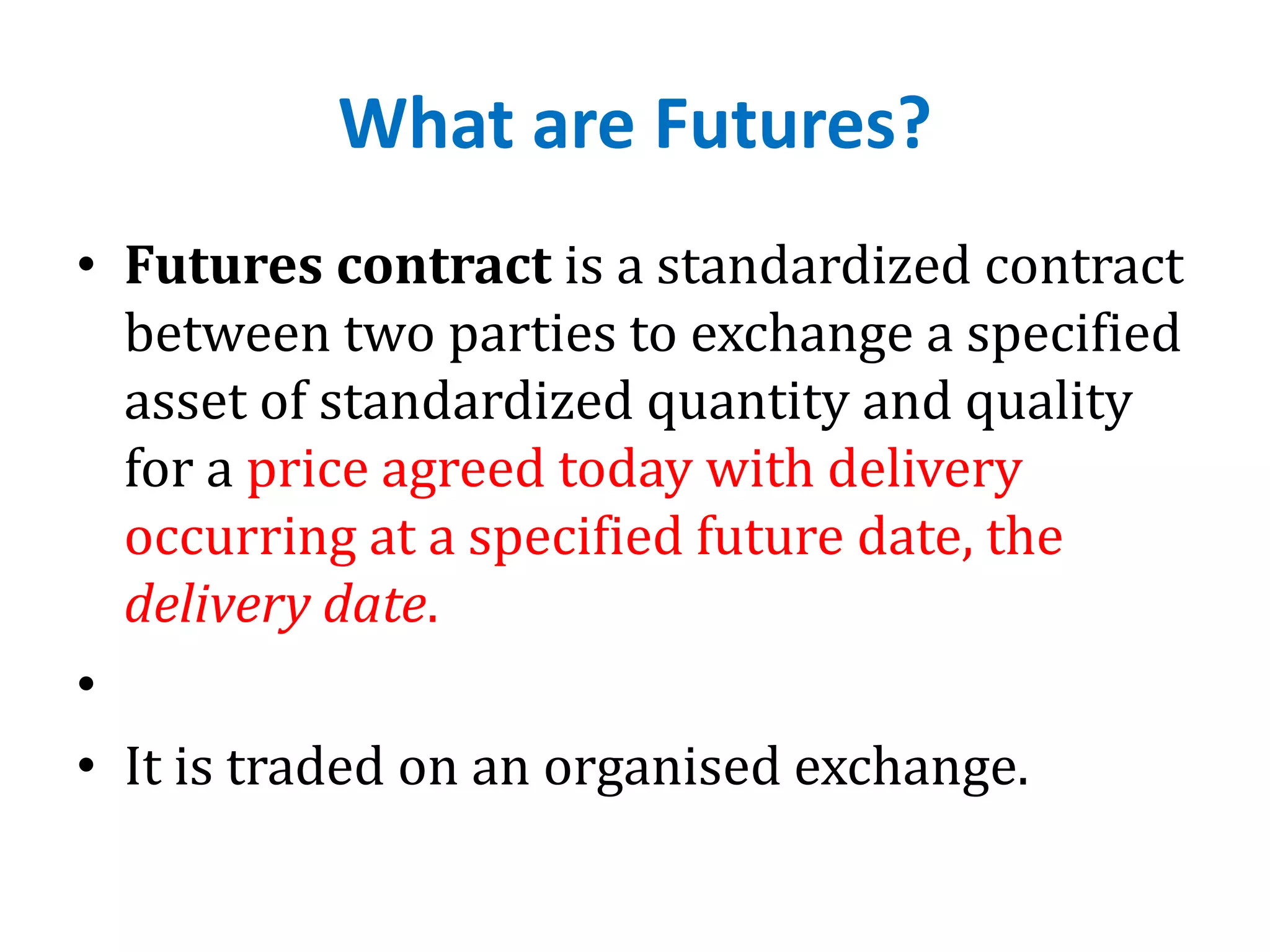 What are Futures?

• Futures contract is a standardized contract between two parties to exchange a specified asset of standardized quantity and quality for a price agreed today with delivery occurring at a specified future date, the delivery date.

•

• It is traded on an organised exchange.